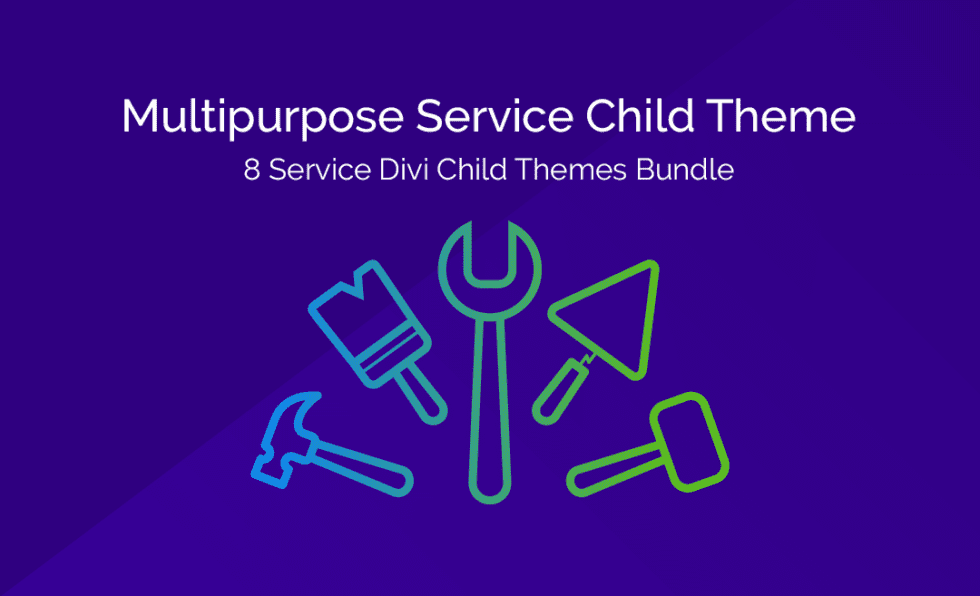 Multipurpose Service Child Theme
8 Service Divi Child Themes Bundle